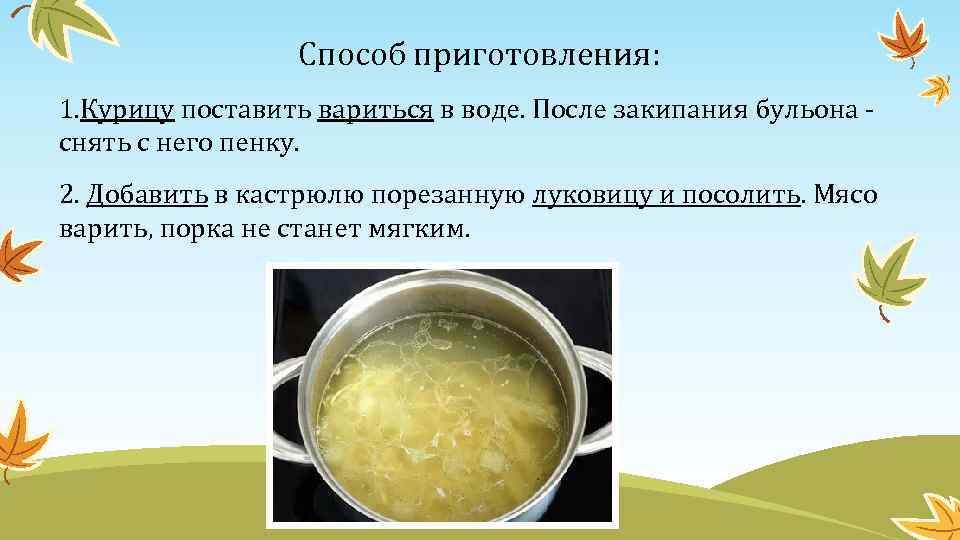 Способ приготовления:

1.Курицу поставить вариться в воде. После закипания бульона - снять с него пенку.

2. Добавить в кастрюлю порезанную луковицу и посолить. Мясо варить, порка не станет мягким.